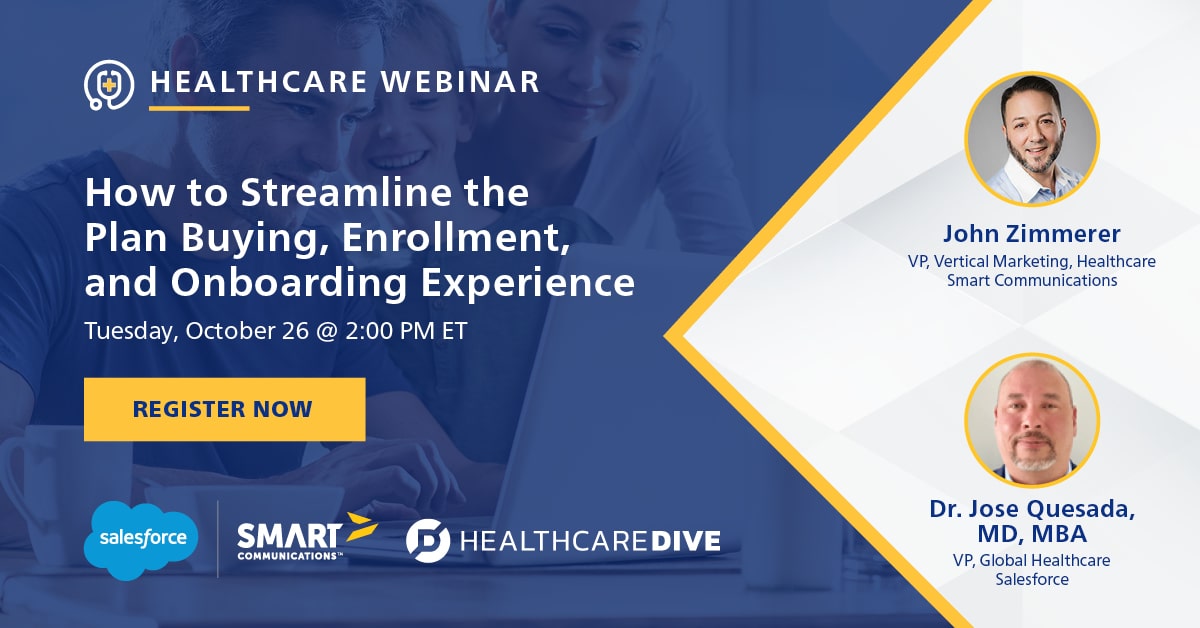 HEALTHCARE WEBINAR

How to Streamline the Plan Buying, Enrollment, and Onboarding Experience

Tuesday, October 26 @ 2:00 PM ET

REGISTER NOW

salesforce

SMART COMMUNICATIONS™

HEALTHCAREDIVE

John Zimmerer
VP, Vertical Marketing, Healthcare
Smart Communications

Dr. Jose Quesada, MD, MBA
VP, Global Healthcare
Salesforce